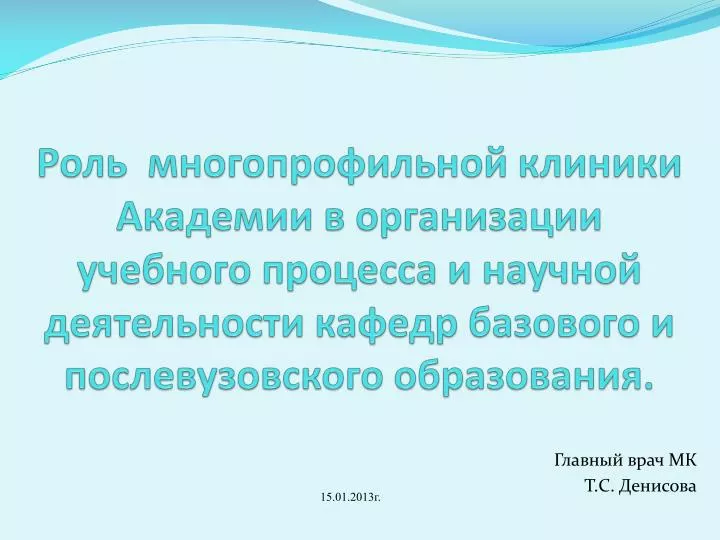 Роль  многопрофильной клиники Академии в организации учебного процесса и научной деятельности кафедр базового и послевузовского образования.

Главный врач МК
Т.С. Денисова

15.01.2013г.